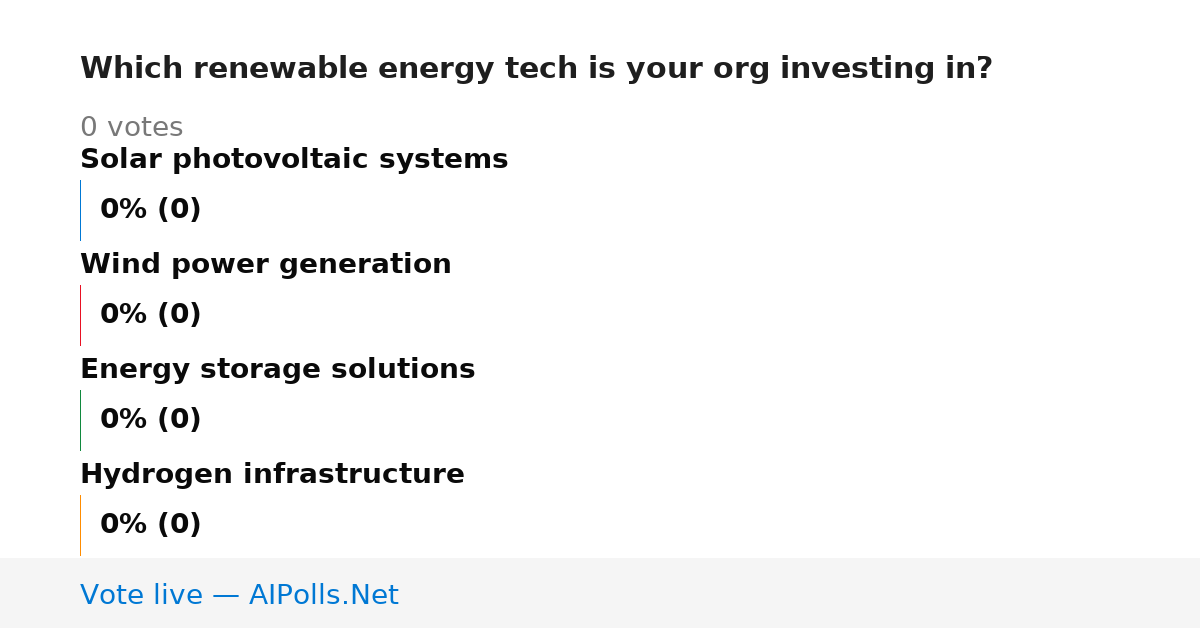 Which renewable energy tech is your org investing in?

0 votes

Solar photovoltaic systems

0% (0)

Wind power generation

0% (0)

Energy storage solutions

0% (0)

Hydrogen infrastructure

0% (0)

Vote live — AIPolls.Net